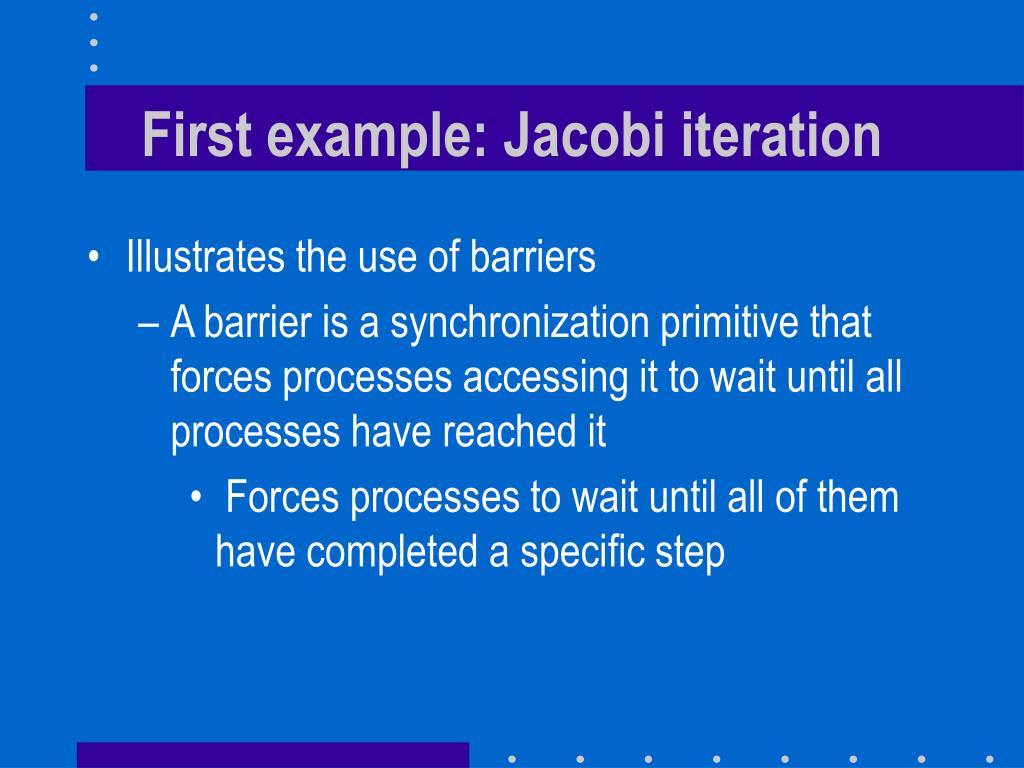 First example: Jacobi iteration

• Illustrates the use of barriers
– A barrier is a synchronization primitive that forces processes accessing it to wait until all processes have reached it
• Forces processes to wait until all of them have completed a specific step